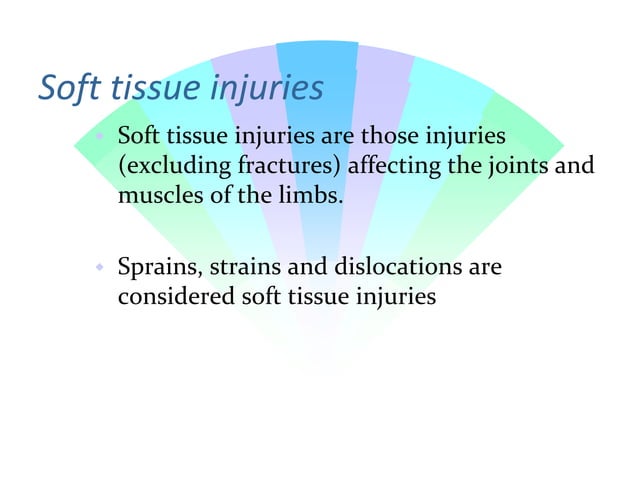 Soft tissue injuries

Soft tissue injuries are those injuries (excluding fractures) affecting the joints and muscles of the limbs.

Sprains, strains and dislocations are considered soft tissue injuries